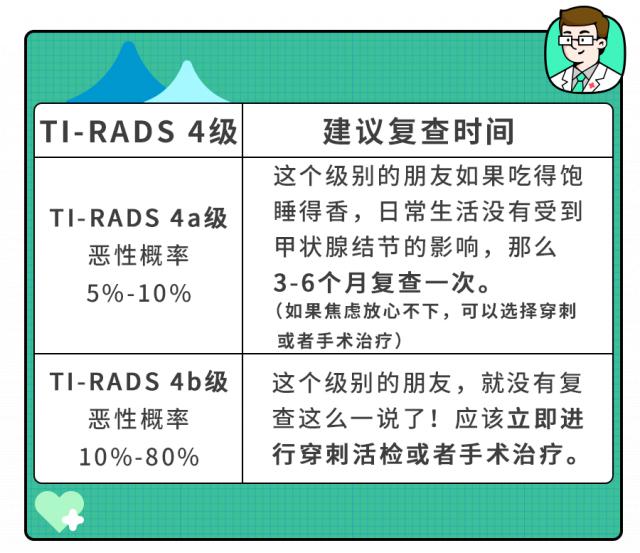 | TI-RADS 4级 | 建议复查时间 |
|---|---|
| TI-RADS 4a级 恶性概率 5%-10% | 这个级别的朋友如果吃得饱睡得香，日常生活没有受到甲状腺结节的影响，那么3-6个月复查一次。（如果焦虑放心不下，可以选择穿刺或者手术治疗） |
| TI-RADS 4b级 恶性概率 10%-80% | 这个级别的朋友，就没有复查这么一说了！应该立即进行穿刺活检或者手术治疗。 |